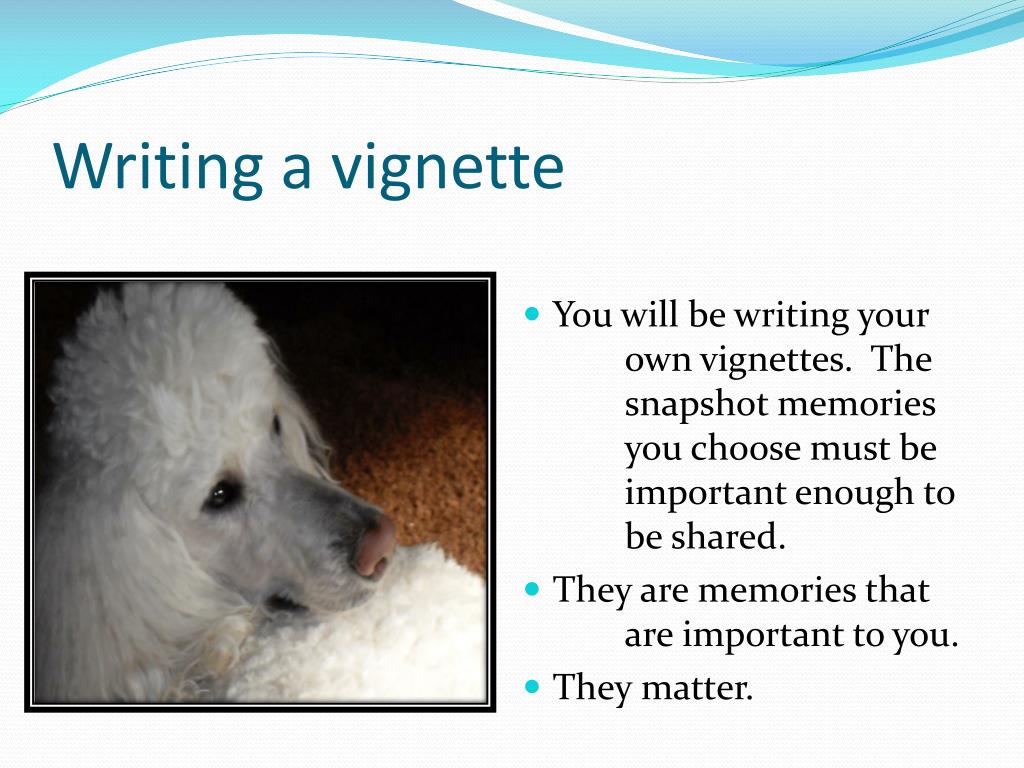 Writing a vignette

- You will be writing your own vignettes. The snapshot memories you choose must be important enough to be shared.
- They are memories that are important to you.
- They matter.